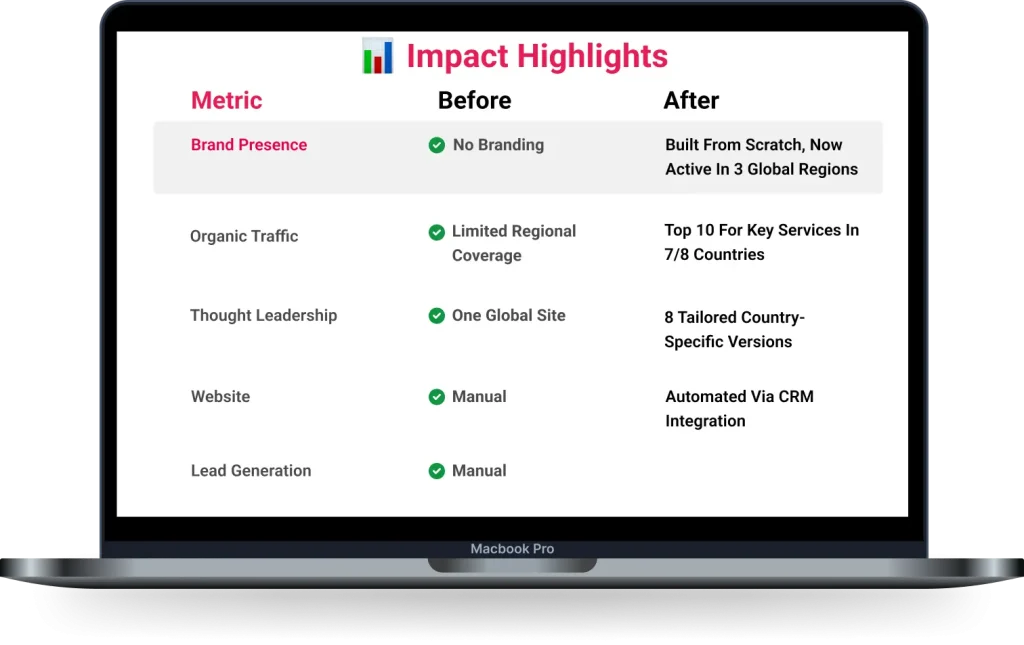 Impact Highlights

| Metric | Before | After |
|---|---|---|
| Brand Presence | No Branding | Built From Scratch, Now Active In 3 Global Regions |
| Organic Traffic | Limited Regional Coverage | Top 10 For Key Services In 7/8 Countries |
| Thought Leadership | One Global Site | 8 Tailored Country-Specific Versions |
| Website | Manual | Automated Via CRM Integration |
| Lead Generation | Manual | |

Macbook Pro